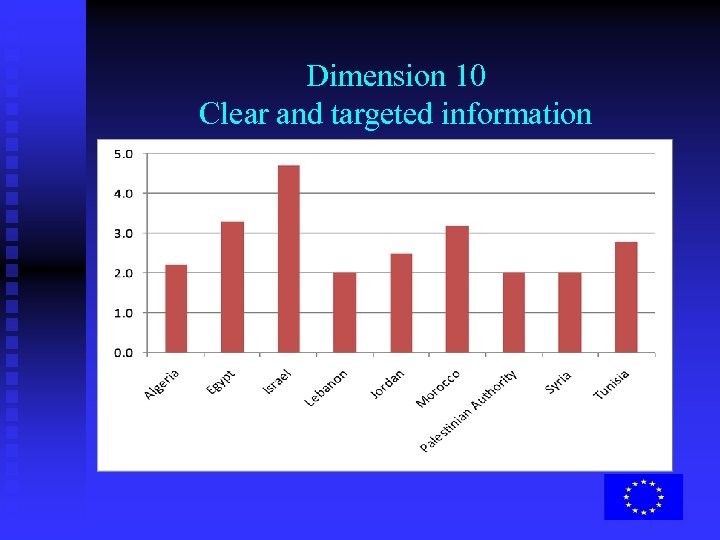 Dimension 10
Clear and targeted information

5.0
4.0
3.0
2.0
1.0
0.0

Algeria
Egypt
Israel
Lebanon
Jordan
Morocco
Palestinian Authority
Syria
Tunisia